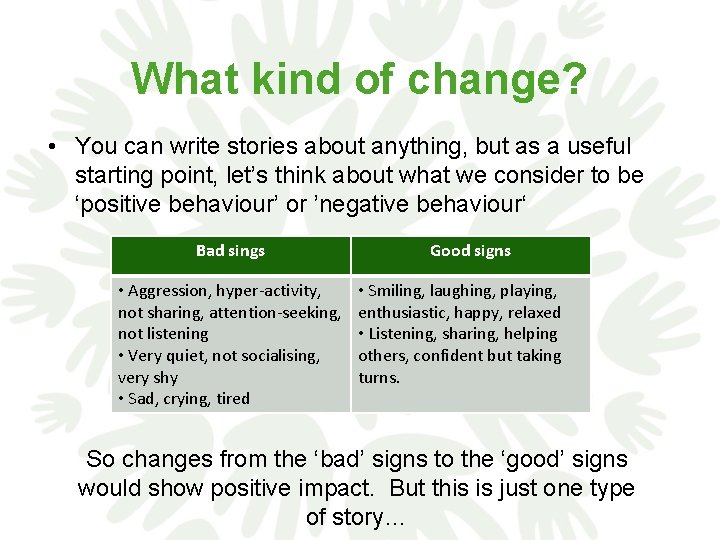 What kind of change?

• You can write stories about anything, but as a useful starting point, let's think about what we consider to be 'positive behaviour' or 'negative behaviour'

| Bad sings | Good signs |
|---|---|
| • Aggression, hyper-activity, not sharing, attention-seeking, not listening • Very quiet, not socialising, very shy • Sad, crying, tired | • Smiling, laughing, playing, enthusiastic, happy, relaxed • Listening, sharing, helping others, confident but taking turns. |

So changes from the 'bad' signs to the 'good' signs would show positive impact. But this is just one type of story…